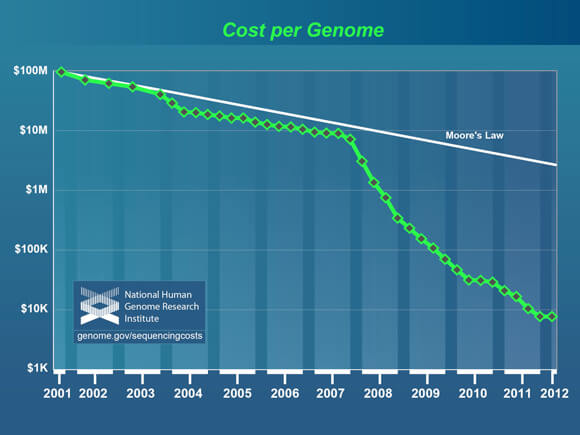 Cost per Genome

$100M
$10M
$1M
$100K
$10K
$1K

Moore's Law

National Human Genome Research Institute
genome.gov/sequencingcosts

2001 2002 2003 2004 2005 2006 2007 2008 2009 2010 2011 2012